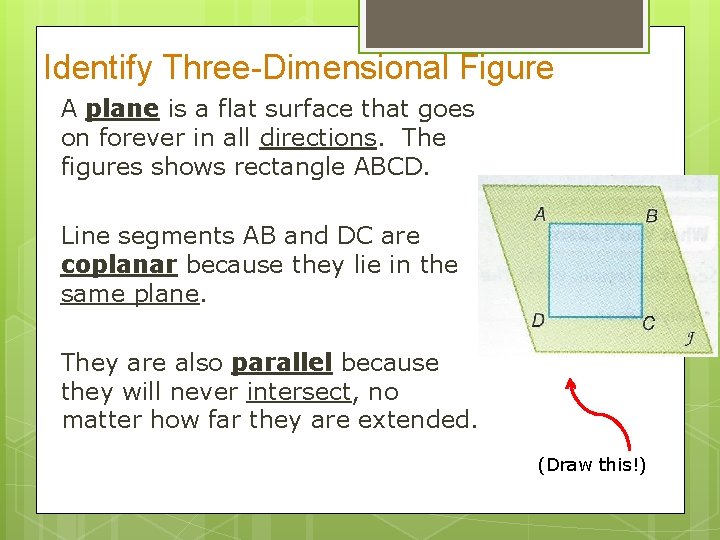 Identify Three-Dimensional Figure

A plane is a flat surface that goes on forever in all directions. The figures shows rectangle ABCD.

Line segments AB and DC are coplanar because they lie in the same plane.

They are also parallel because they will never intersect, no matter how far they are extended.

A
B
D
C
J

(Draw this!)